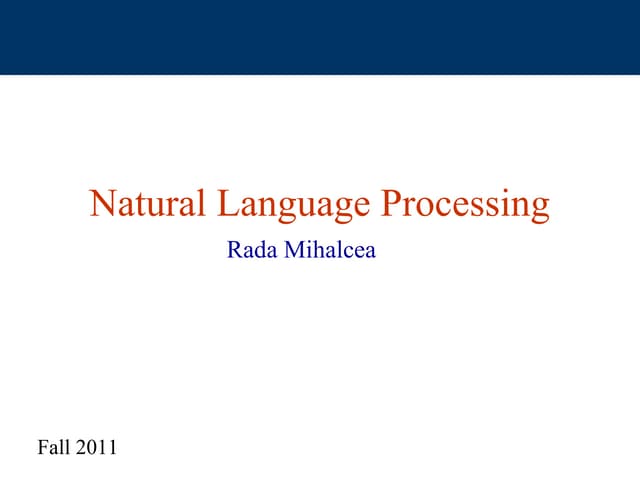 Natural Language Processing

Rada Mihalcea

Fall 2011